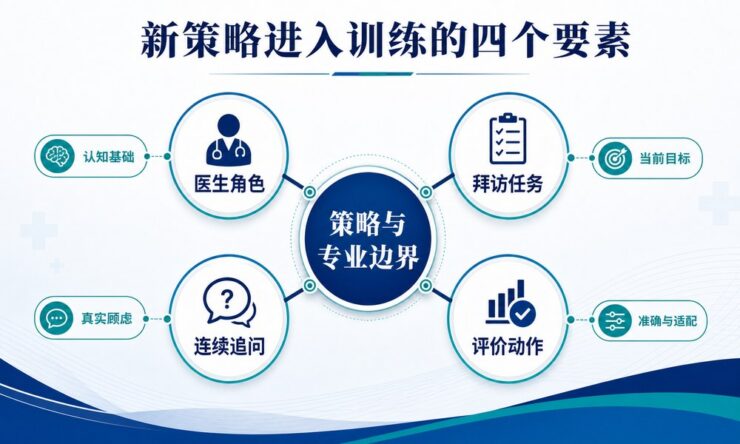 新策略进入训练的四个要素

认知基础

医生角色

拜访任务

当前目标

策略与专业边界

真实顾虑

连续追问

评价动作

准确与适配